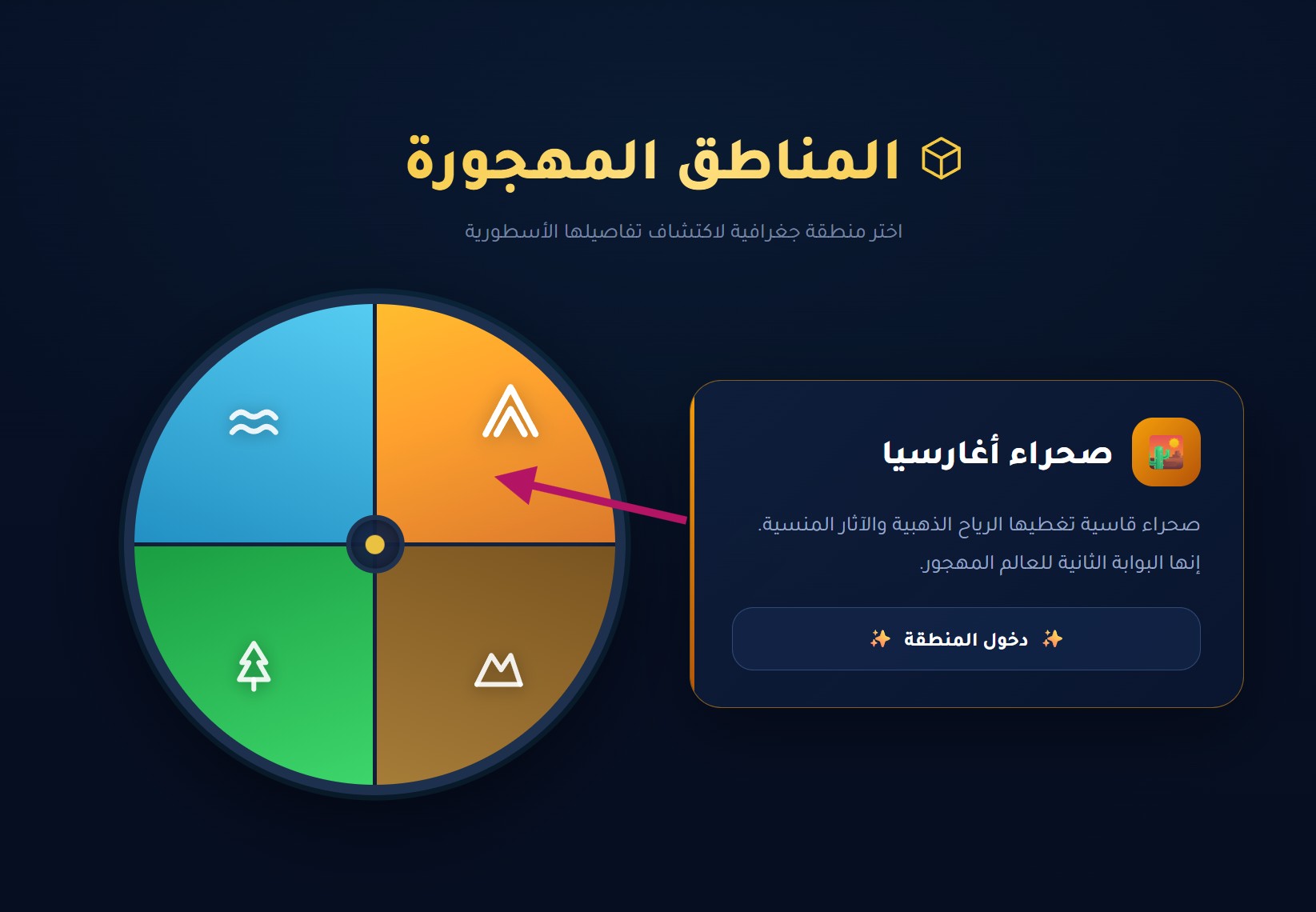 المناطق المهجورة

اختر منطقة جغرافية لاكتشاف تفاصيلها الأسطورية

صحراء أغارسيا

صحراء قاسية تغطيها الرياح الذهبية والآثار المنسية.

إنها البوابة الثانية للعالم المهجور.

✨ دخول المنطقة ✨